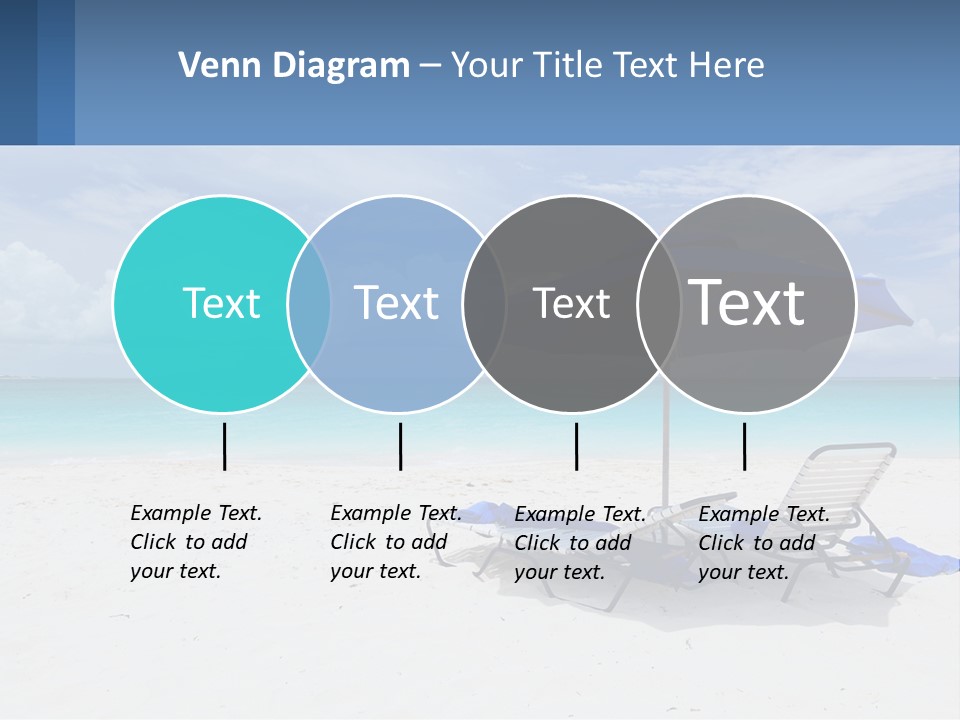 Venn Diagram – Your Title Text Here

Text

Text

Text

Text

Example Text. Click to add your text.

Example Text. Click to add your text.

Example Text. Click to add your text.

Example Text. Click to add your text.